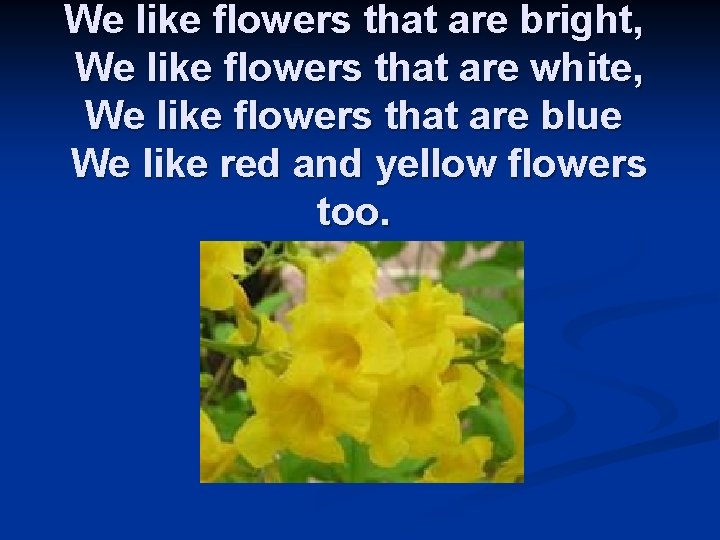 We like flowers that are bright,
We like flowers that are white,
We like flowers that are blue
We like red and yellow flowers too.